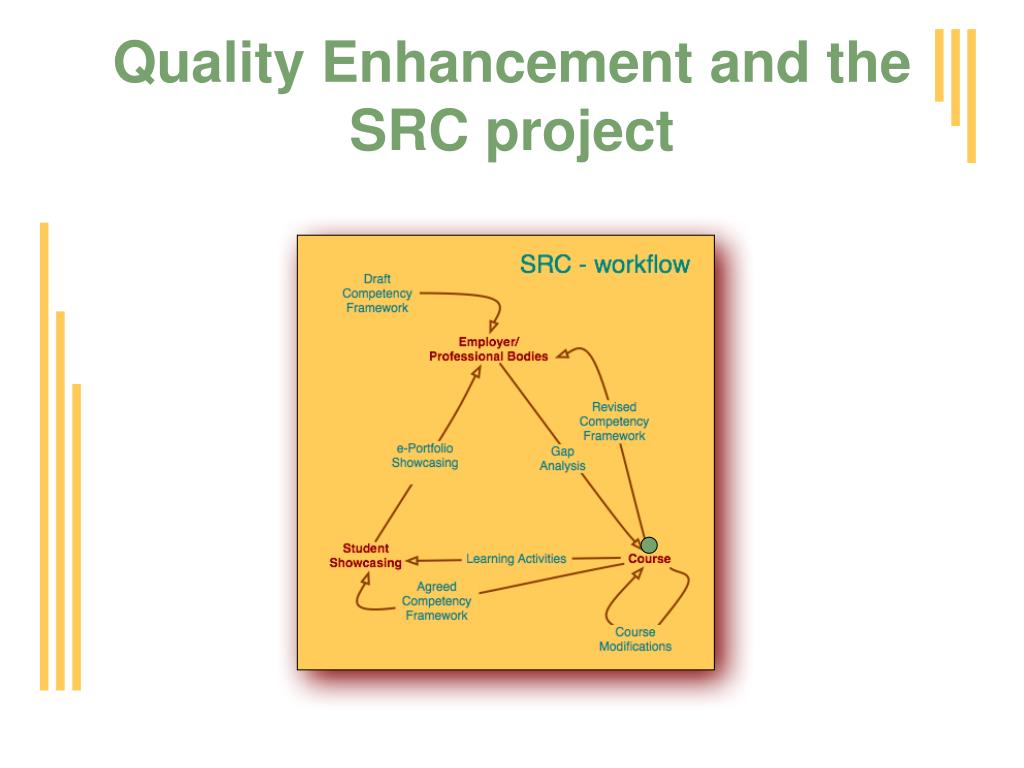 Quality Enhancement and the SRC project

SRC - workflow

Draft Competency Framework

Employer/ Professional Bodies

Revised Competency Framework

e-Portfolio Showcasing

Gap Analysis

Student Showcasing

Learning Activities

Course

Agreed Competency Framework

Course Modifications